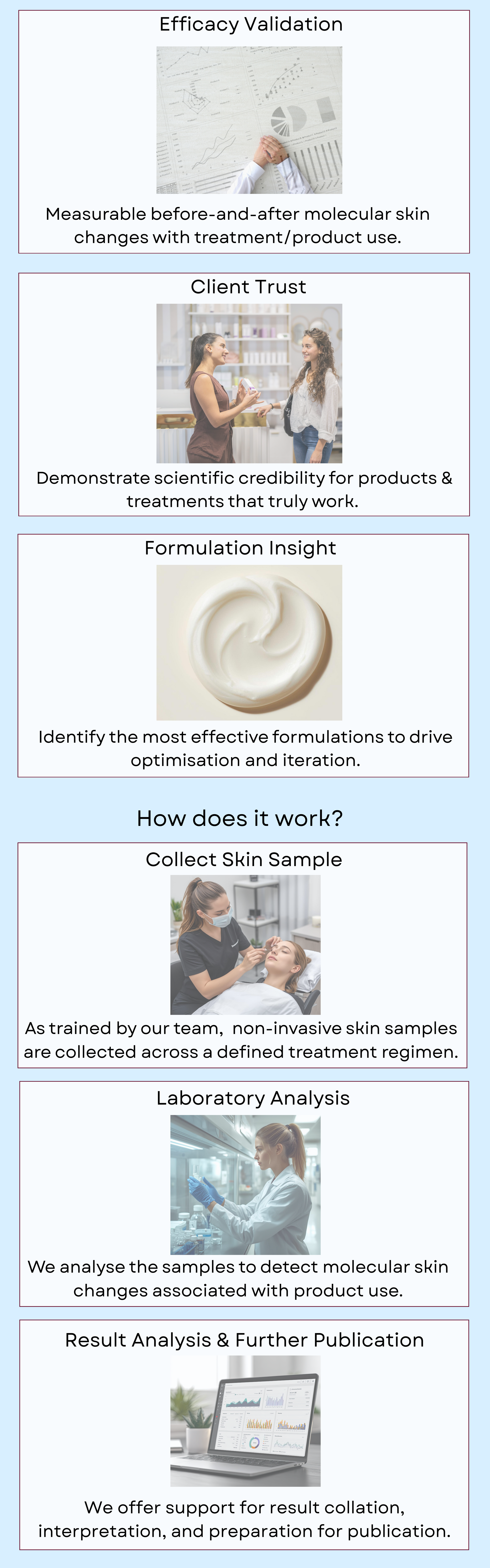 Efficacy Validation

Measurable before-and-after molecular skin changes with treatment/product use.

Client Trust

Demonstrate scientific credibility for products & treatments that truly work.

Formulation Insight

Identify the most effective formulations to drive optimisation and iteration.

How does it work?

Collect Skin Sample

As trained by our team,  non-invasive skin samples are collected across a defined treatment regimen.

Laboratory Analysis

We analyse the samples to detect molecular skin changes associated with product use.

Result Analysis & Further Publication

We offer support for result collation, interpretation, and preparation for publication.